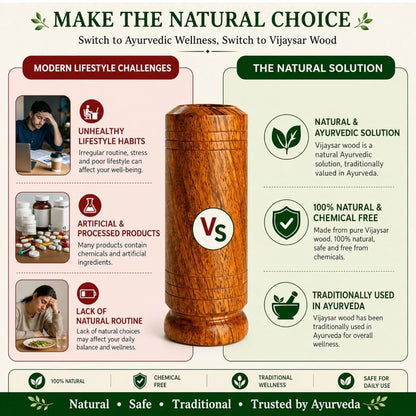 MAKE THE NATURAL CHOICE

Switch to Ayurvedic Wellness, Switch to Vijaysar Wood

MODERN LIFESTYLE CHALLENGES

UNHEALTHY LIFESTYLE HABITS

Irregular routine, stress and poor lifestyle can affect your well-being.

ARTIFICIAL & PROCESSED PRODUCTS

Many products contain chemicals and artificial ingredients.

LACK OF NATURAL ROUTINE

Lack of natural choices may affect your daily balance and wellness.

Vs

THE NATURAL SOLUTION

NATURAL & AYURVEDIC SOLUTION

Vijaysar wood is a natural Ayurvedic solution, traditionally valued in Ayurveda.

100% NATURAL & CHEMICAL FREE

Made from pure Vijaysar wood. 100% natural, safe and free from chemicals.

TRADITIONALLY USED IN AYURVEDA

Vijaysar wood has been traditionally used in Ayurveda for overall wellness.

100% NATURAL

CHEMICAL FREE

TRADITIONAL WELLNESS

SAFE FOR DAILY USE

Natural • Safe • Traditional • Trusted by Ayurveda